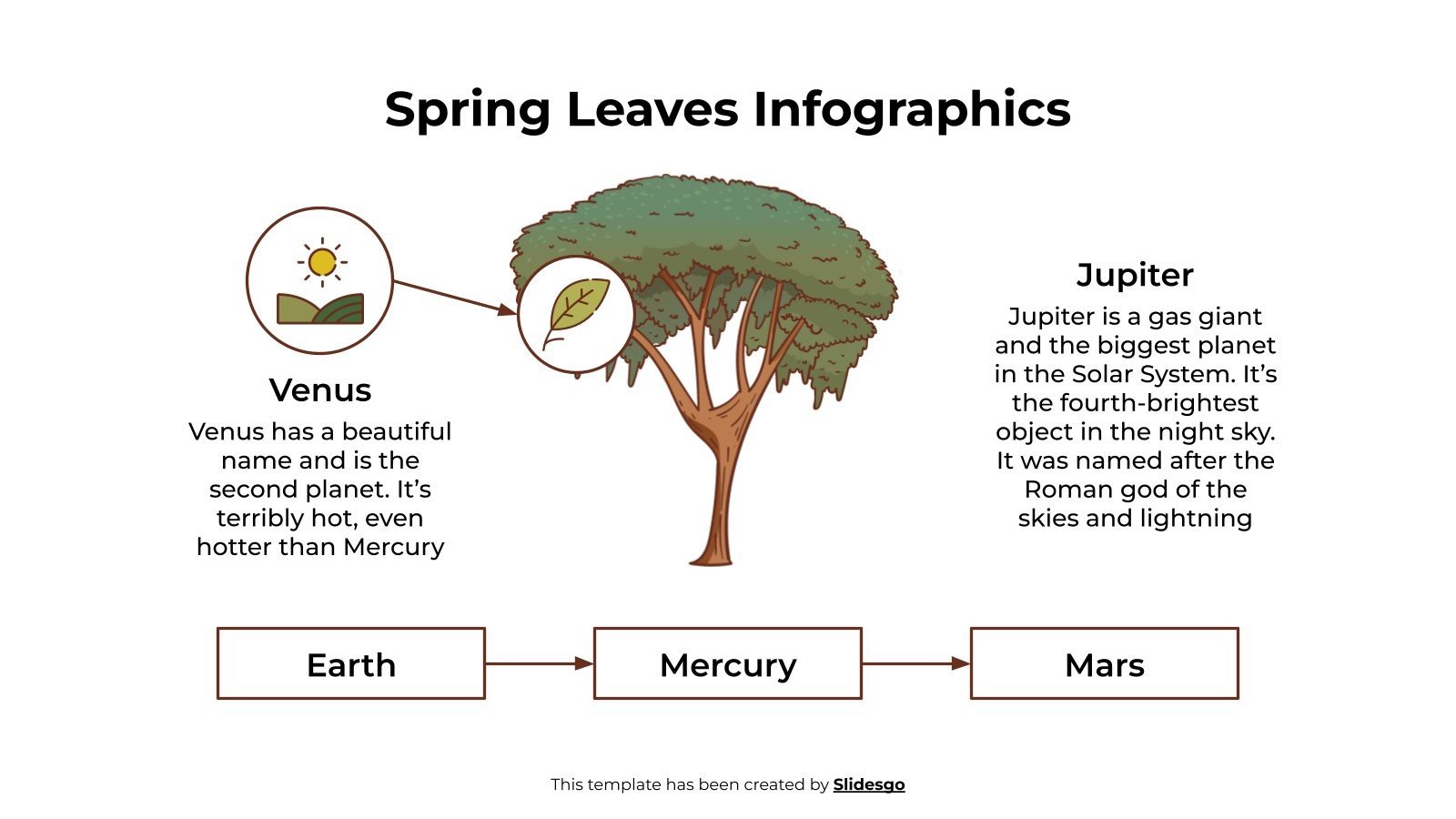 Spring Leaves Infographics

Venus

Venus has a beautiful name and is the second planet. It’s terribly hot, even hotter than Mercury

Jupiter

Jupiter is a gas giant and the biggest planet in the Solar System. It’s the fourth-brightest object in the night sky. It was named after the Roman god of the skies and lightning

Earth

Mercury

Mars

This template has been created by Slidesgo